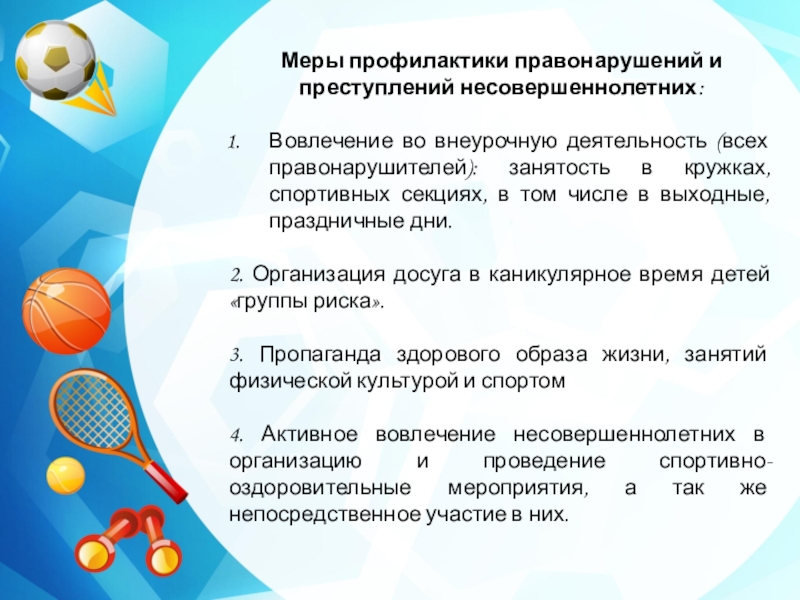 Меры профилактики правонарушений и преступлений несовершеннолетних:

1. Вовлечение во внеурочную деятельность (всех правонарушителей): занятость в кружках, спортивных секциях, в том числе в выходные, праздничные дни.

2. Организация досуга в каникулярное время детей «группы риска».

3. Пропаганда здорового образа жизни, занятий физической культурой и спортом

4. Активное вовлечение несовершеннолетних в организацию и проведение спортивно-оздоровительные мероприятия, а так же непосредственное участие в них.